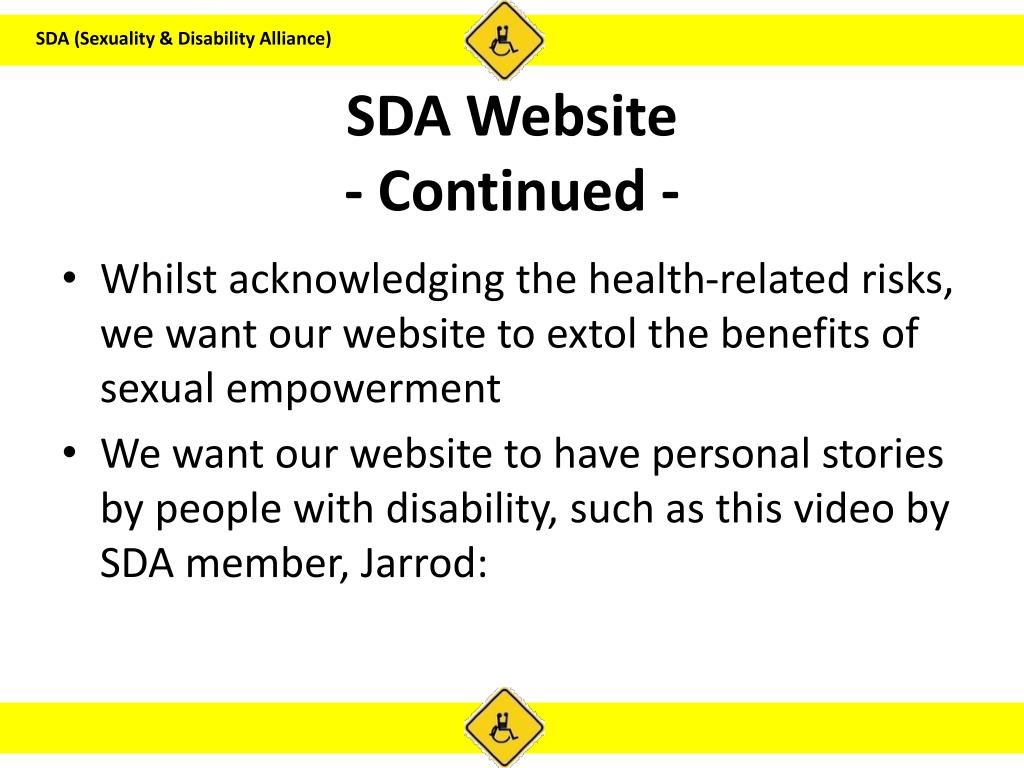 SDA (Sexuality & Disability Alliance)

SDA Website
- Continued -

• Whilst acknowledging the health-related risks, we want our website to extol the benefits of sexual empowerment
• We want our website to have personal stories by people with disability, such as this video by SDA member, Jarrod: